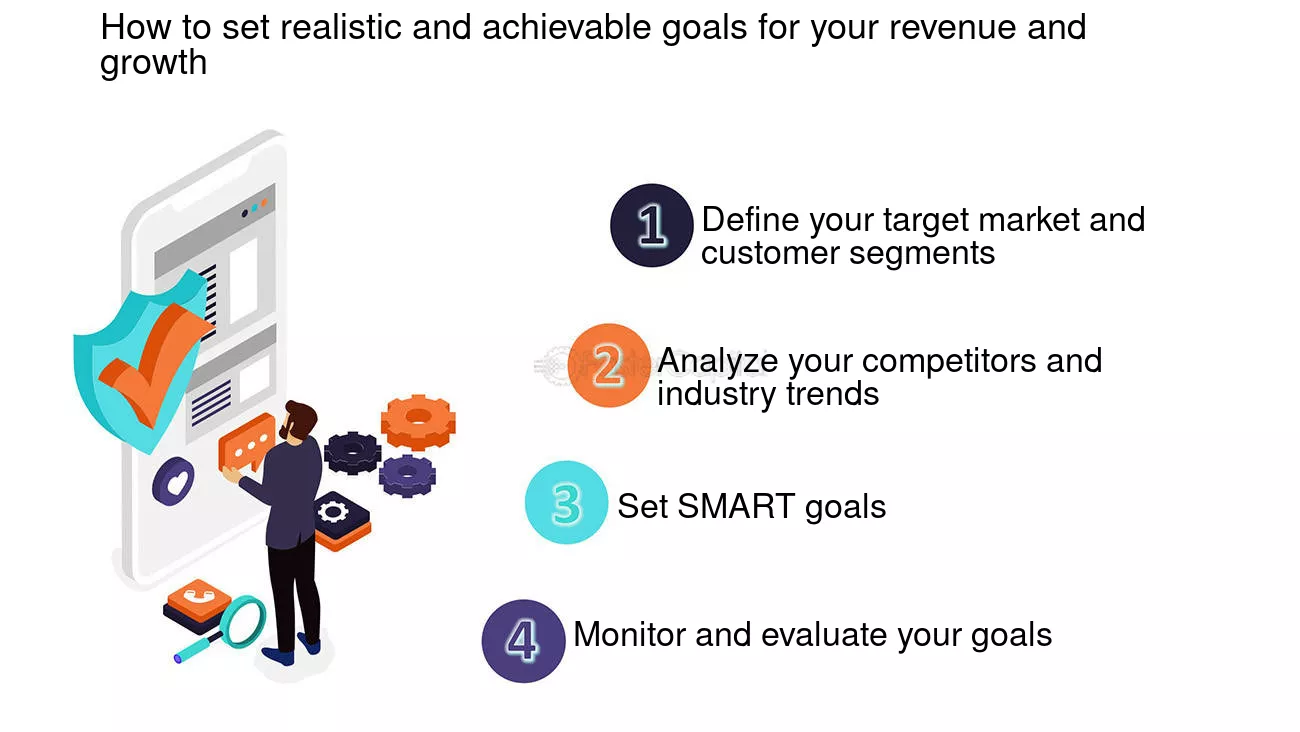 How to set realistic and achievable goals for your revenue and growth

1 Define your target market and customer segments

2 Analyze your competitors and industry trends

3 Set SMART goals

4 Monitor and evaluate your goals